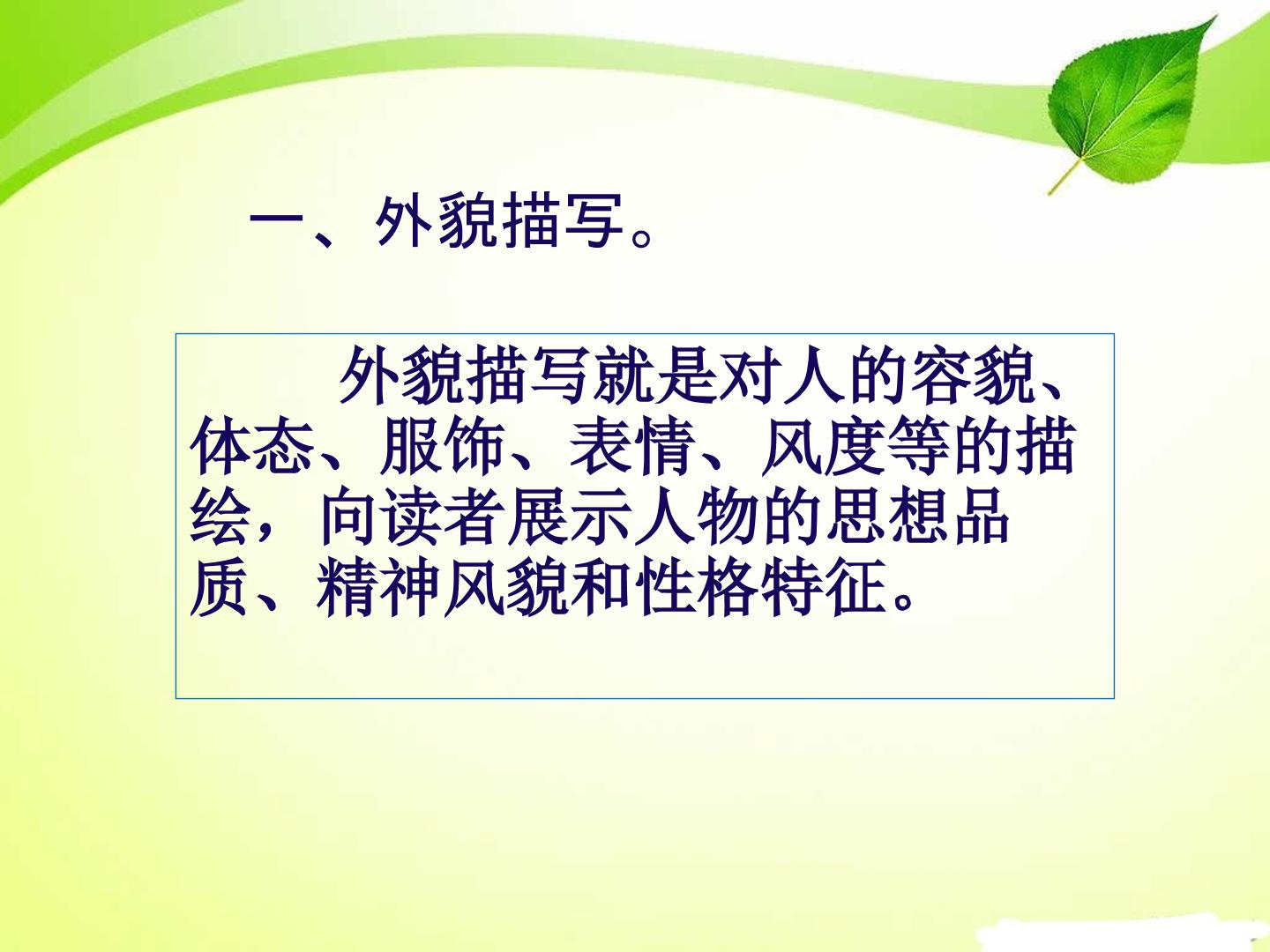 一、外貌描写。

外貌描写就是对人的容貌、体态、服饰、表情、风度等的描绘，向读者展示人物的思想品质、精神风貌和性格特征。